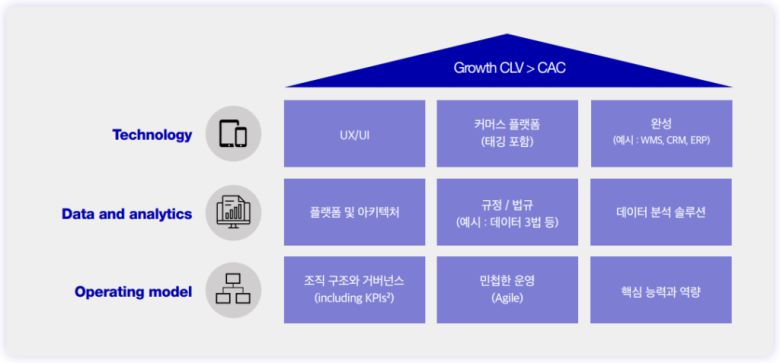 Growth CLV > CAC

Technology

UX/UI

커머스 플랫폼
(태깅 포함)

완성
(예시 : WMS, CRM, ERP)

Data and analytics

플랫폼 및 아키텍처

규정 / 법규
(예시 : 데이터 3법 등)

데이터 분석 솔루션

Operating model

조직 구조와 거버넌스
(including KPIs²)

민첩한 운영
(Agile)

핵심 능력과 역량